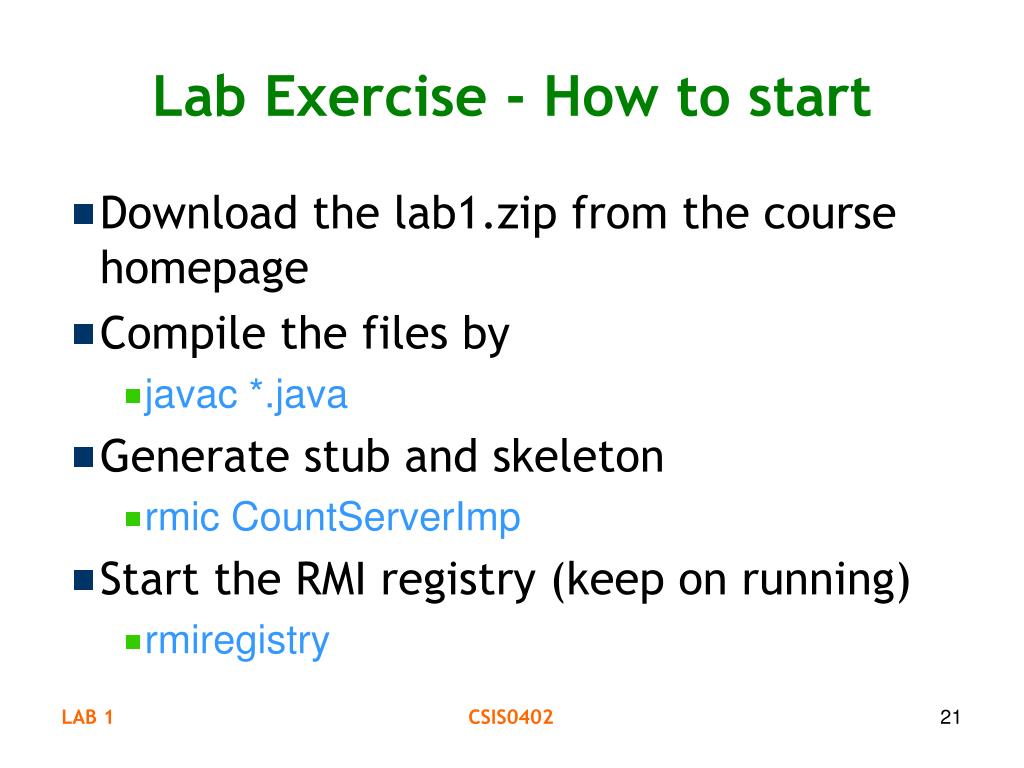 Lab Exercise - How to start

Download the lab1.zip from the course homepage

Compile the files by

javac *.java

Generate stub and skeleton

rmic CountServerImp

Start the RMI registry (keep on running)

rmiregistry

LAB 1

CSIS0402

21